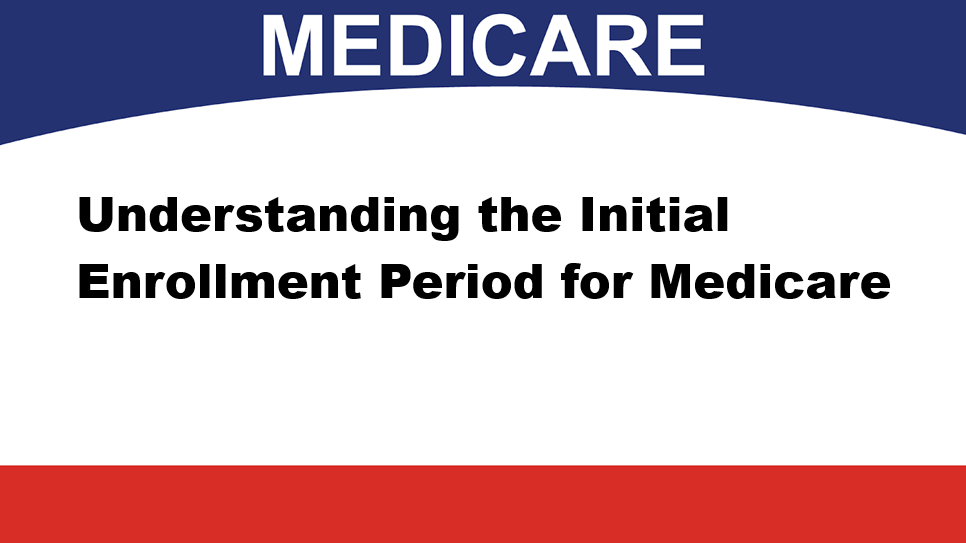 MEDICARE

Understanding the Initial Enrollment Period for Medicare